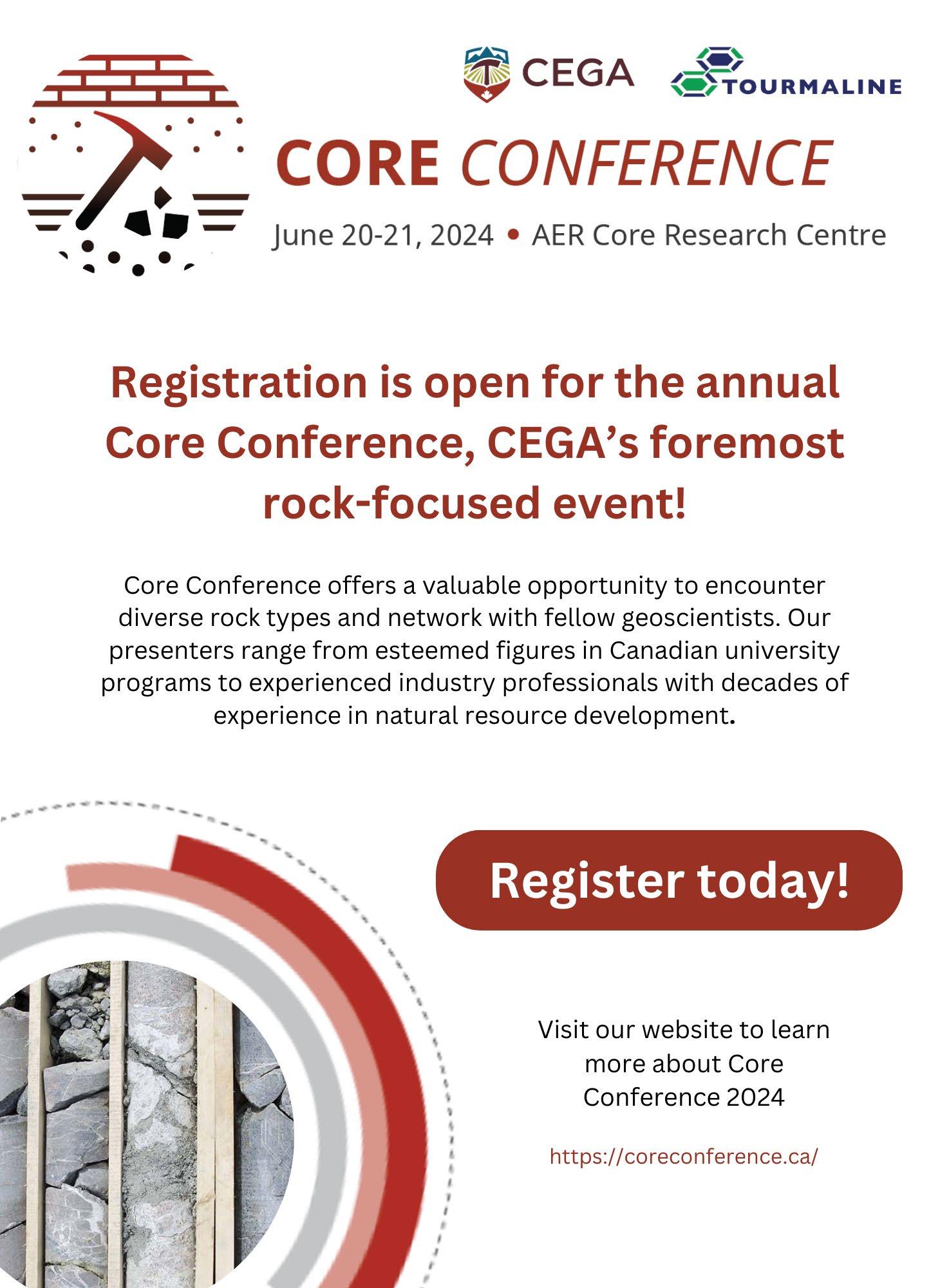 CEGA
TOURMALINE

CORE CONFERENCE

June 20-21, 2024 • AER Core Research Centre

Registration is open for the annual Core Conference, CEGA's foremost rock-focused event!

Core Conference offers a valuable opportunity to encounter diverse rock types and network with fellow geoscientists. Our presenters range from esteemed figures in Canadian university programs to experienced industry professionals with decades of experience in natural resource development.

Register today!

Visit our website to learn more about Core Conference 2024

https://coreconference.ca/